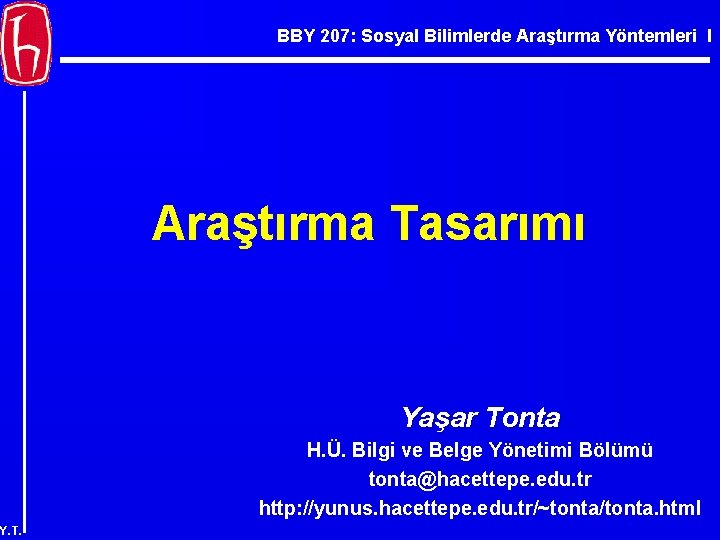 BBY 207: Sosyal Bilimlerde Araştırma Yöntemleri I

Araştırma Tasarımı

Yaşar Tonta
H.Ü. Bilgi ve Belge Yönetimi Bölümü
tonta@hacettepe.edu.tr
http://yunus.hacettepe.edu.tr/~tonta/tonta.html

Y.T.